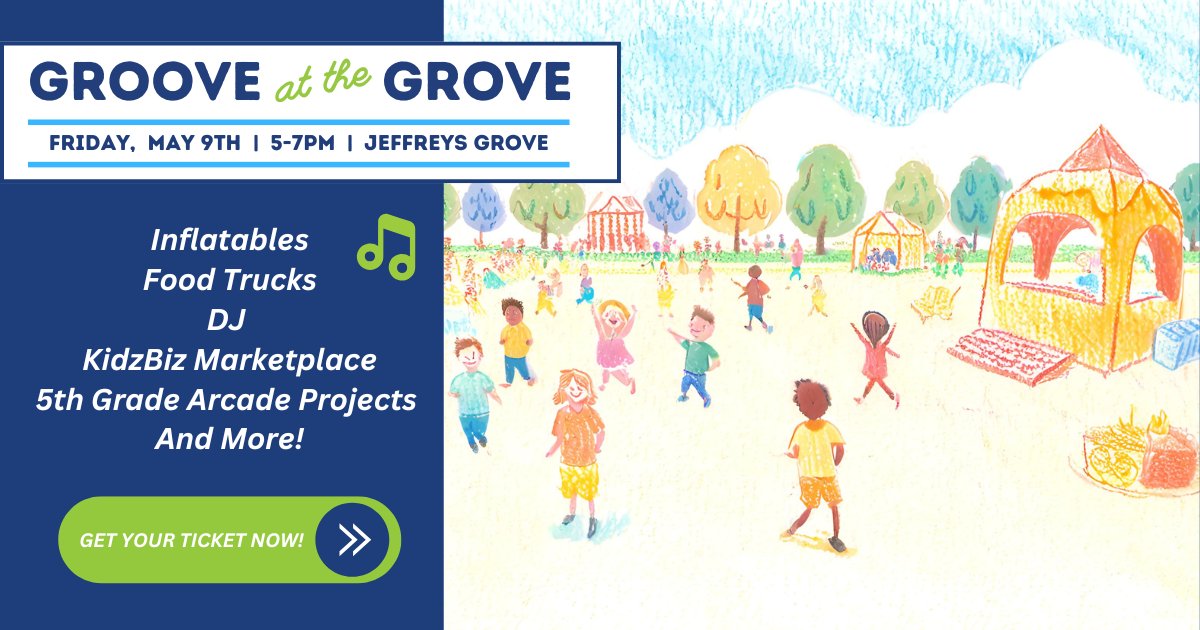 GROOVE at the GROVE

FRIDAY, MAY 9TH | 5-7PM | JEFFREYS GROVE

Inflatables
Food Trucks
DJ
KidzBiz Marketplace
5th Grade Arcade Projects
And More!

GET YOUR TICKET NOW!